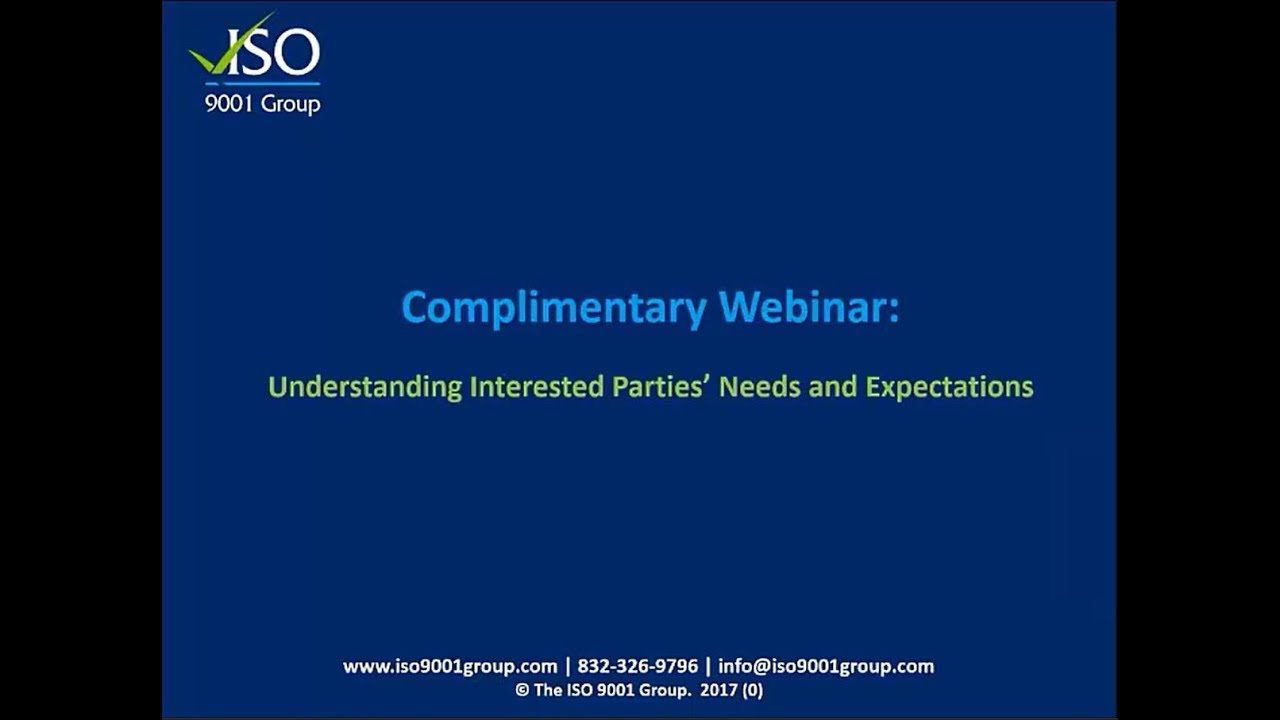 ISO
9001 Group

Complimentary Webinar:

Understanding Interested Parties' Needs and Expectations

www.iso9001group.com | 832-326-9796 | info@iso9001group.com
© The ISO 9001 Group. 2017 (0)